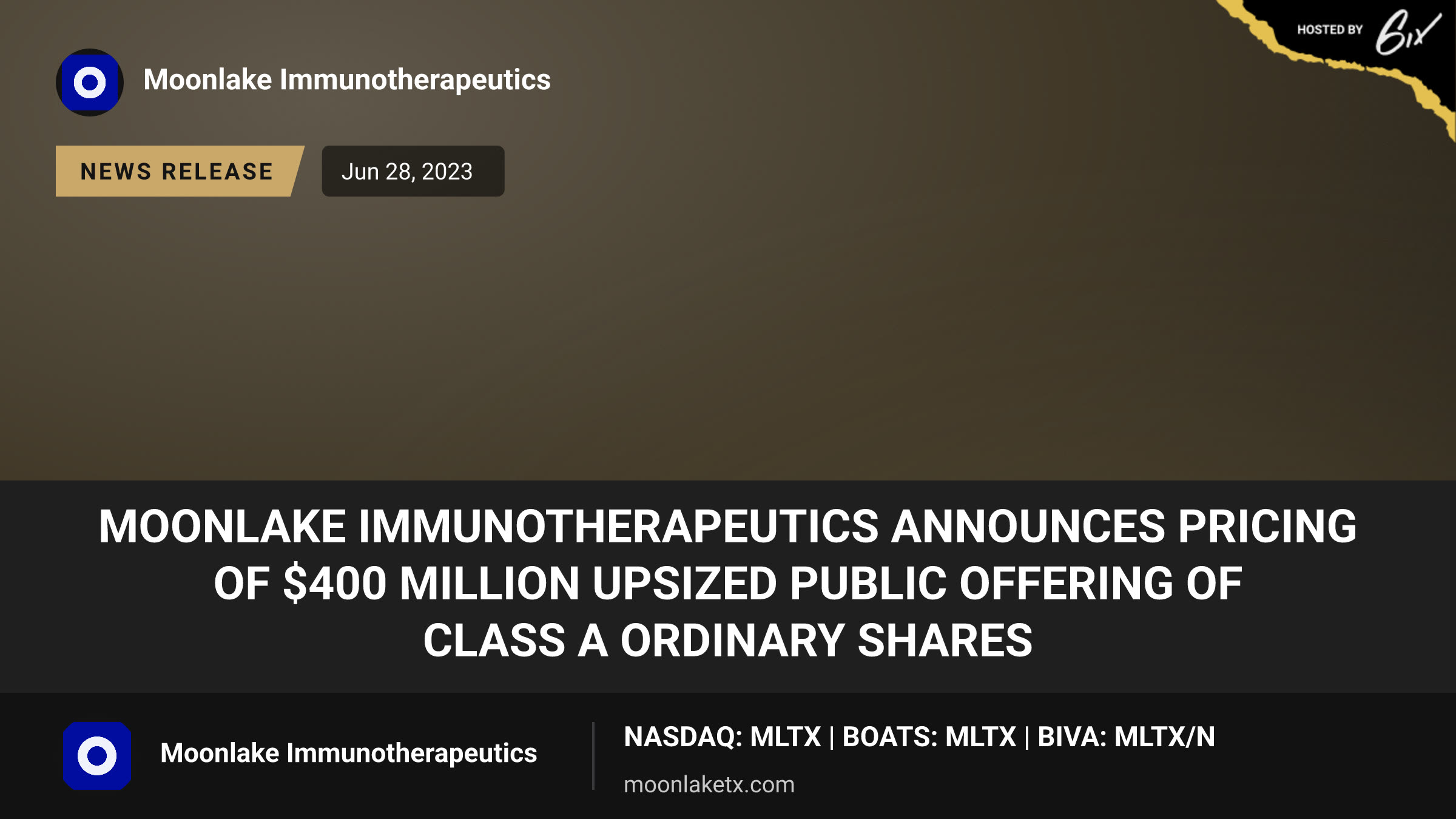 HOSTED BY 6ix

Moonlake Immunotherapeutics

NEWS RELEASE

Jun 28, 2023

MOONLAKE IMMUNOTHERAPEUTICS ANNOUNCES PRICING OF $400 MILLION UPSIZED PUBLIC OFFERING OF CLASS A ORDINARY SHARES

Moonlake Immunotherapeutics

NASDAQ: MLTX | BOATS: MLTX | BIVA: MLTX/N

moonlaketx.com